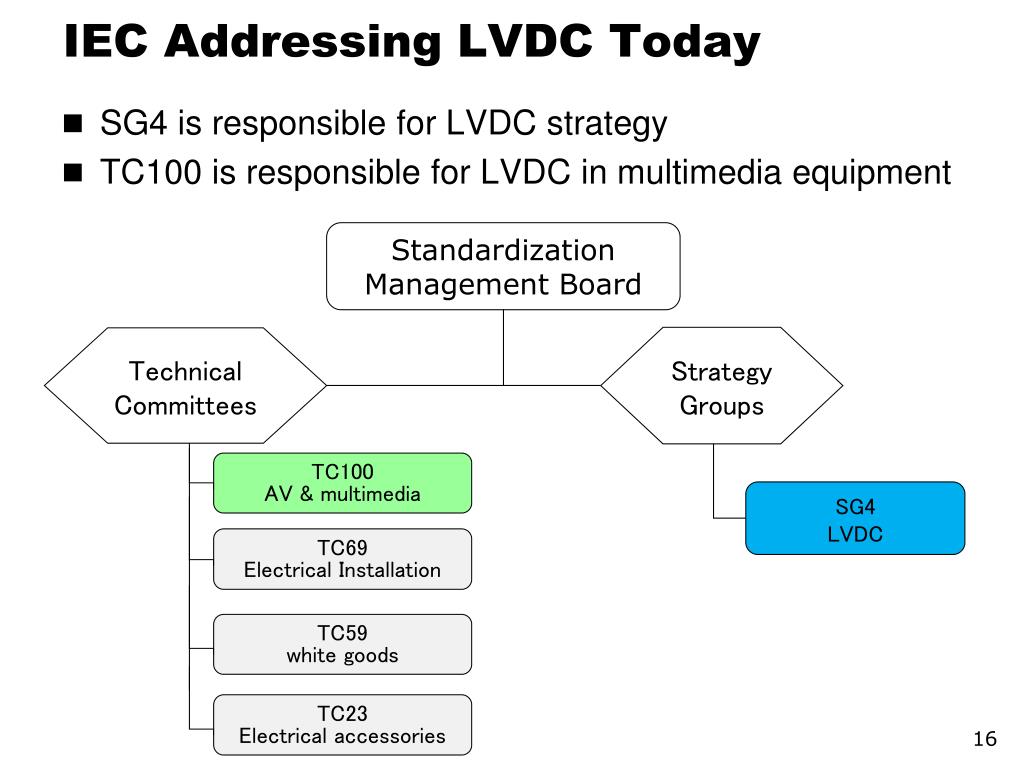 IEC Addressing LVDC Today

■ SG4 is responsible for LVDC strategy
■ TC100 is responsible for LVDC in multimedia equipment

Standardization Management Board

Technical Committees

Strategy Groups

TC100
AV & multimedia

TC69
Electrical Installation

TC59
white goods

TC23
Electrical accessories

SG4
LVDC

16